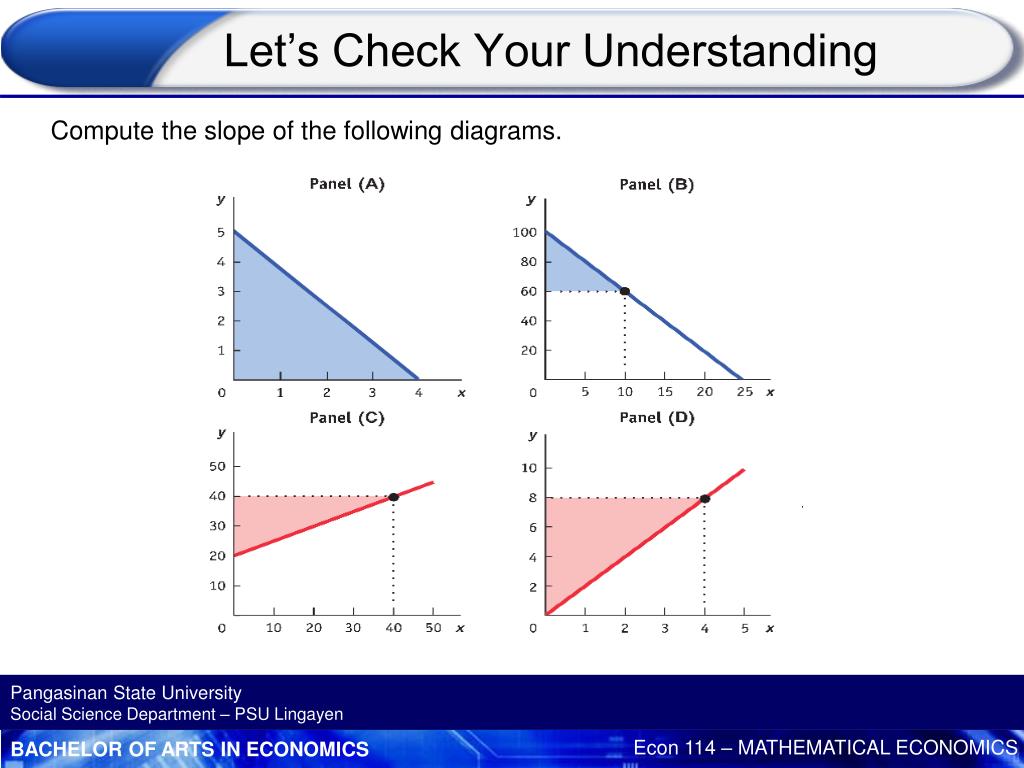 Let’s Check Your Understanding

Compute the slope of the following diagrams.

Panel (A)

y
5
4
3
2
1
0
1 2 3 4 x

Panel (B)

y
100
80
60
40
20
0
5 10 15 20 25 x

Panel (C)

y
50
40
30
20
10
0
10 20 30 40 50 x

Panel (D)

y
10
8
6
4
2
0
1 2 3 4 5 x

Pangasinan State University
Social Science Department – PSU Lingayen

BACHELOR OF ARTS IN ECONOMICS

Econ 114 – MATHEMATICAL ECONOMICS